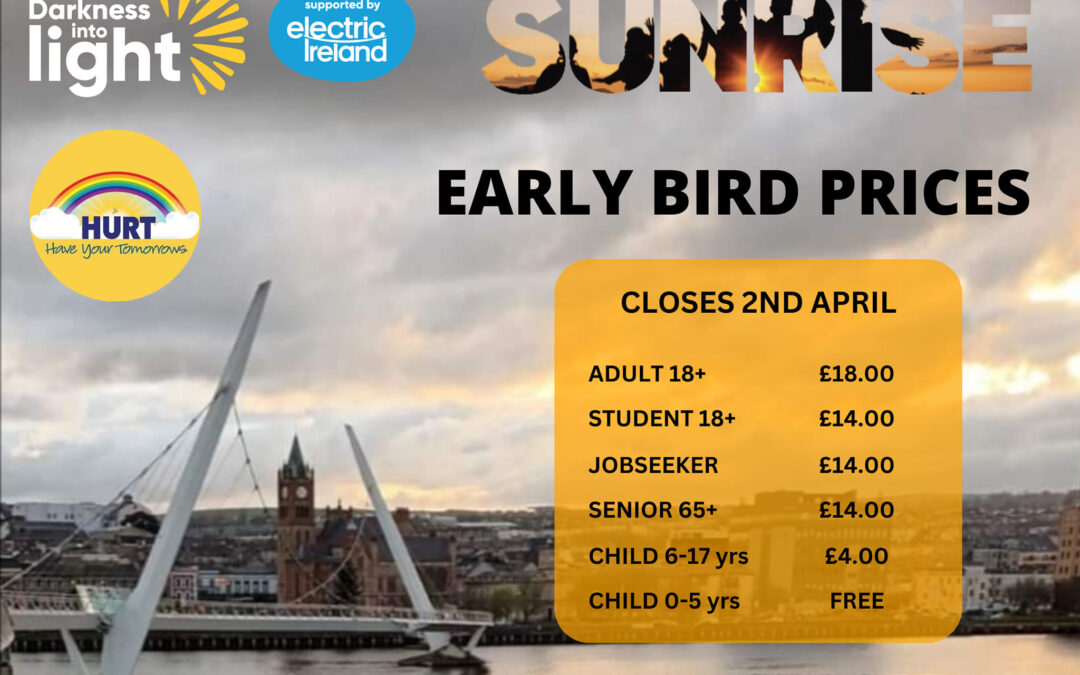 Darkness into light

supported by electric Ireland

SUNRISE

HURT
Have Your Tomorrows

EARLY BIRD PRICES

CLOSES 2ND APRIL

| | |
|---|---|
| ADULT 18+ | £18.00 |
| STUDENT 18+ | £14.00 |
| JOBSEEKER | £14.00 |
| SENIOR 65+ | £14.00 |
| CHILD 6-17 yrs | £4.00 |
| CHILD 0-5 yrs | FREE |